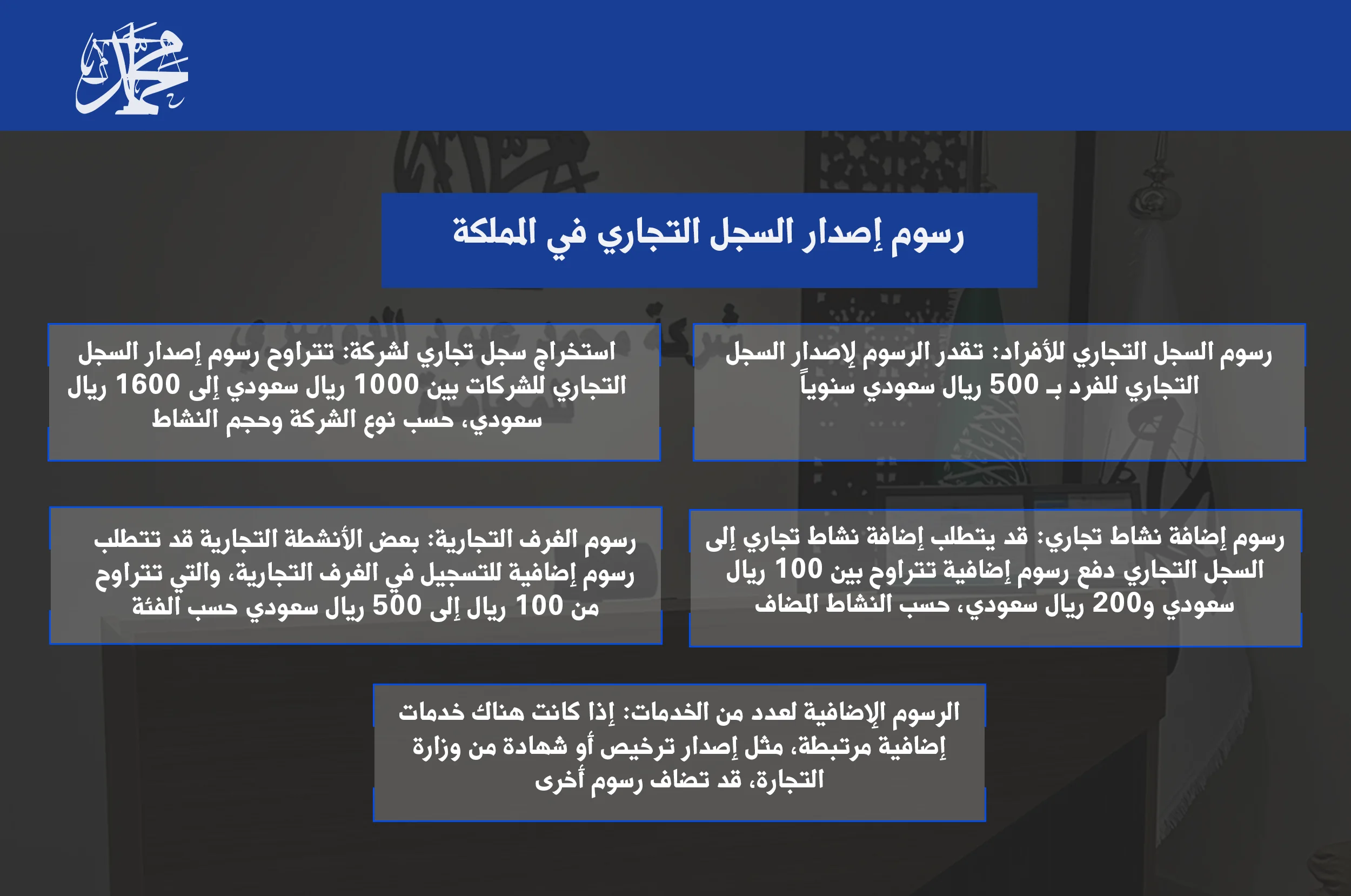 محمد

رسوم إصدار السجل التجاري في المملكة

رسوم السجل التجاري للأفراد: تقدر الرسوم لإصدار السجل التجاري للفرد بـ 500 ريال سعودي سنوياً

استخراج سجل تجاري لشركة: تتراوح رسوم إصدار السجل التجاري للشركات بين 1000 ريال سعودي إلى 1600 ريال سعودي، حسب نوع الشركة وحجم النشاط

رسوم إضافة نشاط تجاري: قد يتطلب إضافة نشاط تجاري إلى السجل التجاري دفع رسوم إضافية تتراوح بين 100 ريال سعودي و200 ريال سعودي، حسب النشاط المضاف

رسوم الغرف التجارية: بعض الأنشطة التجارية قد تتطلب رسوم إضافية للتسجيل في الغرف التجارية، والتي تتراوح من 100 ريال إلى 500 ريال سعودي حسب الفئة

الرسوم الإضافية لعدد من الخدمات: إذا كانت هناك خدمات إضافية مرتبطة، مثل إصدار ترخيص أو شهادة من وزارة التجارة، قد تضاف رسوم أخرى